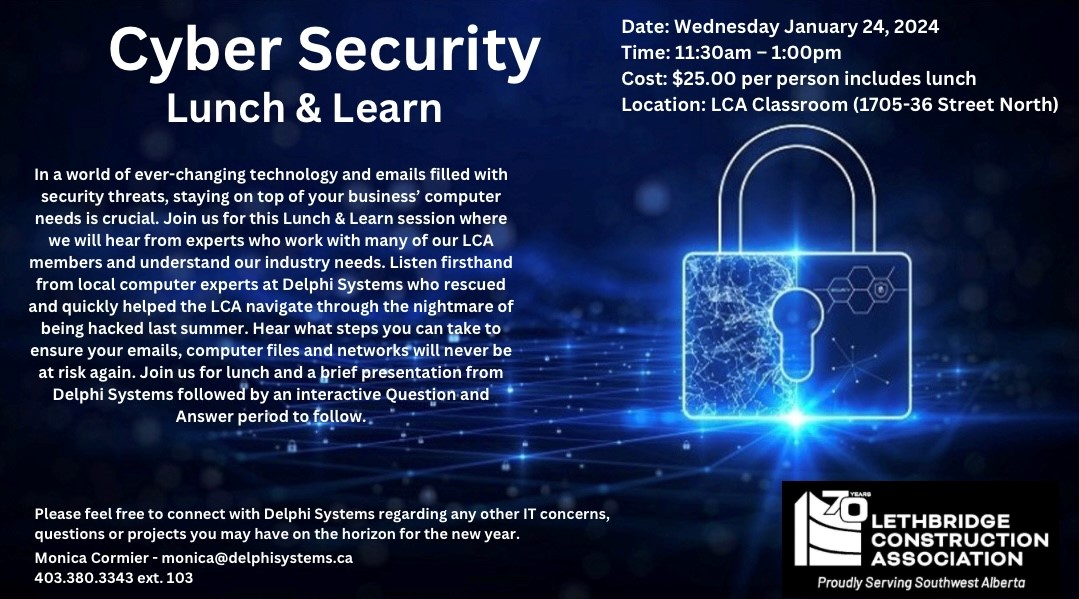 Cyber Security
Lunch & Learn

Date: Wednesday January 24, 2024
Time: 11:30am – 1:00pm
Cost: $25.00 per person includes lunch
Location: LCA Classroom (1705-36 Street North)

In a world of ever-changing technology and emails filled with security threats, staying on top of your business' computer needs is crucial. Join us for this Lunch & Learn session where we will hear from experts who work with many of our LCA members and understand our industry needs. Listen firsthand from local computer experts at Delphi Systems who rescued and quickly helped the LCA navigate through the nightmare of being hacked last summer. Hear what steps you can take to ensure your emails, computer files and networks will never be at risk again. Join us for lunch and a brief presentation from Delphi Systems followed by an interactive Question and Answer period to follow.

Please feel free to connect with Delphi Systems regarding any other IT concerns, questions or projects you may have on the horizon for the new year.
Monica Cormier - monica@delphisystems.ca
403.380.3343 ext. 103

70 YEARS
LETHBRIDGE CONSTRUCTION ASSOCIATION
Proudly Serving Southwest Alberta